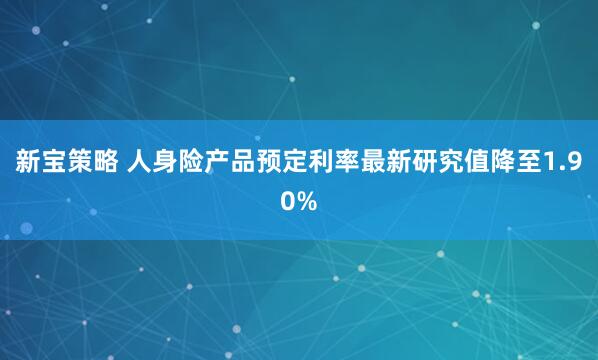 新宝策略 人身险产品预定利率最新研究值降至1.90%